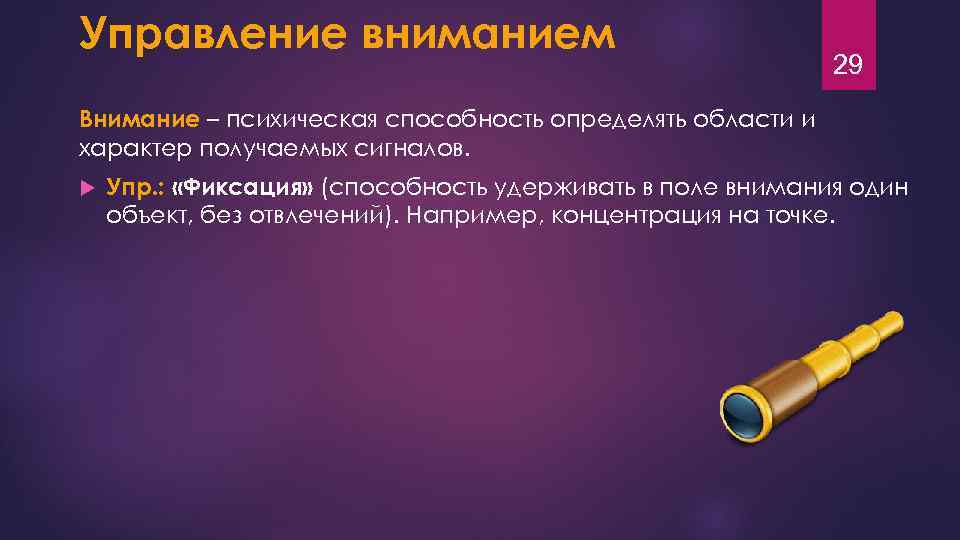 Управление вниманием

29

Внимание – психическая способность определять области и характер получаемых сигналов.

Упр.: «Фиксация» (способность удерживать в поле внимания один объект, без отвлечений). Например, концентрация на точке.